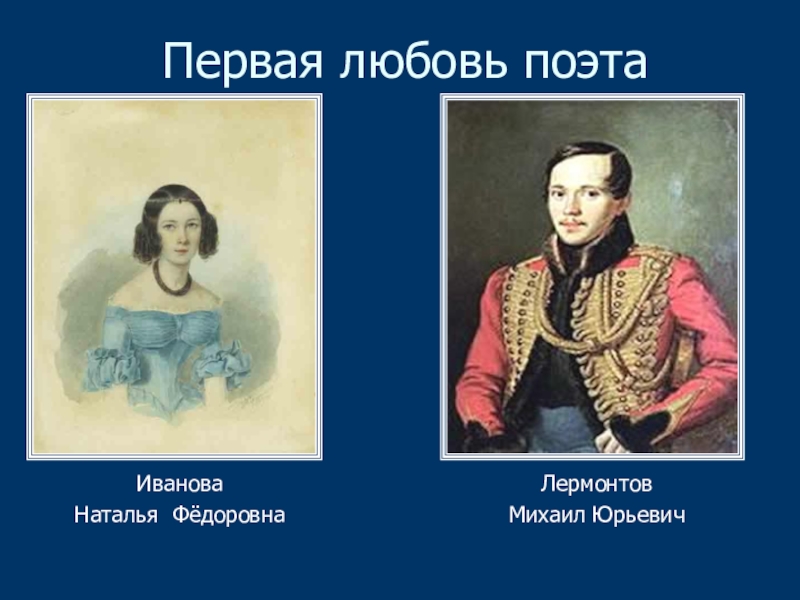 Первая любовь поэта

Иванова
Наталья Фёдоровна

Лермонтов
Михаил Юрьевич